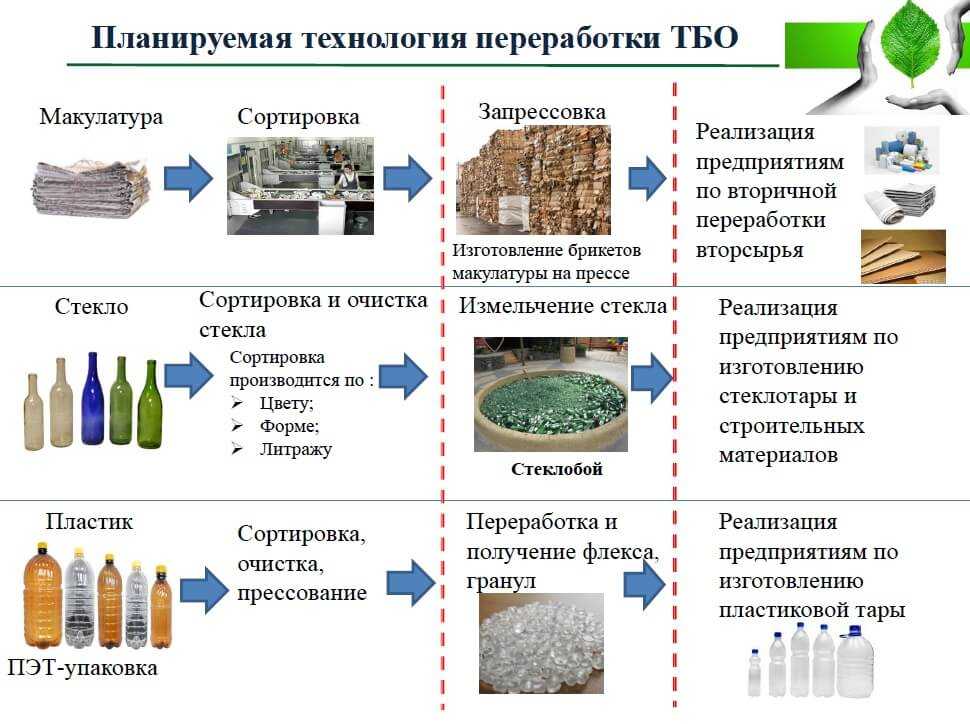 Планируемая технология переработки ТБО

Макулатура

Сортировка

Запрессовка

Изготовление брикетов макулатуры на прессе

Реализация предприятиям по вторичной переработки вторсырья

Стекло

Сортировка и очистка стекла

Сортировка производится по :
➢ Цвету;
➢ Форме;
➢ Литражу

Измельчение стекла

Стеклобой

Реализация предприятиям по изготовлению стеклотары и строительных материалов

Пластик

ПЭТ-упаковка

Сортировка, очистка, прессование

Переработка и получение флекса, гранул

Реализация предприятиям по изготовлению пластиковой тары